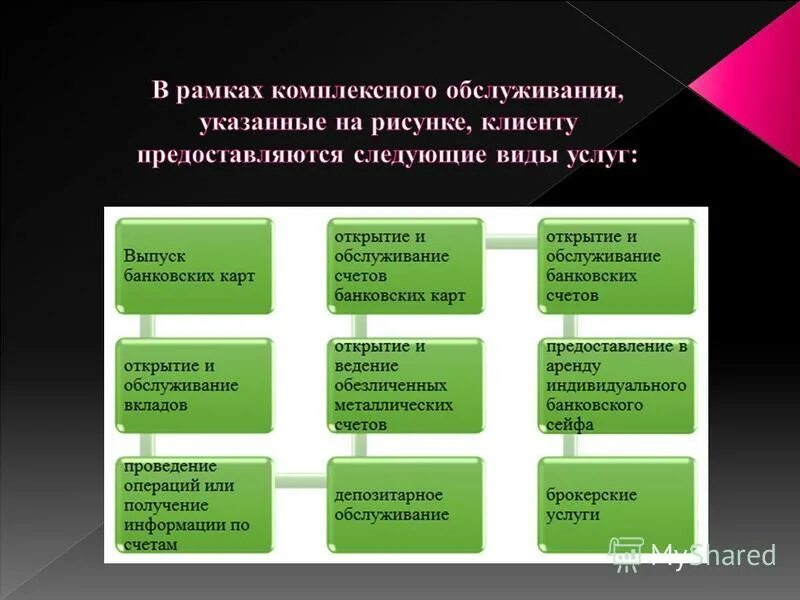 В рамках комплексного обслуживания, указанные на рисунке, клиенту предоставляются следующие виды услуг:

Выпуск банковских карт

открытие и обслуживание вкладов

проведение операций или получение информации по счетам

открытие и обслуживание счетов банковских карт

открытие и ведение обезличенных металлических счетов

депозитарное обслуживание

открытие и обслуживание банковских счетов

предоставление в аренду индивидуального банковского сейфа

брокерские услуги

MyShared